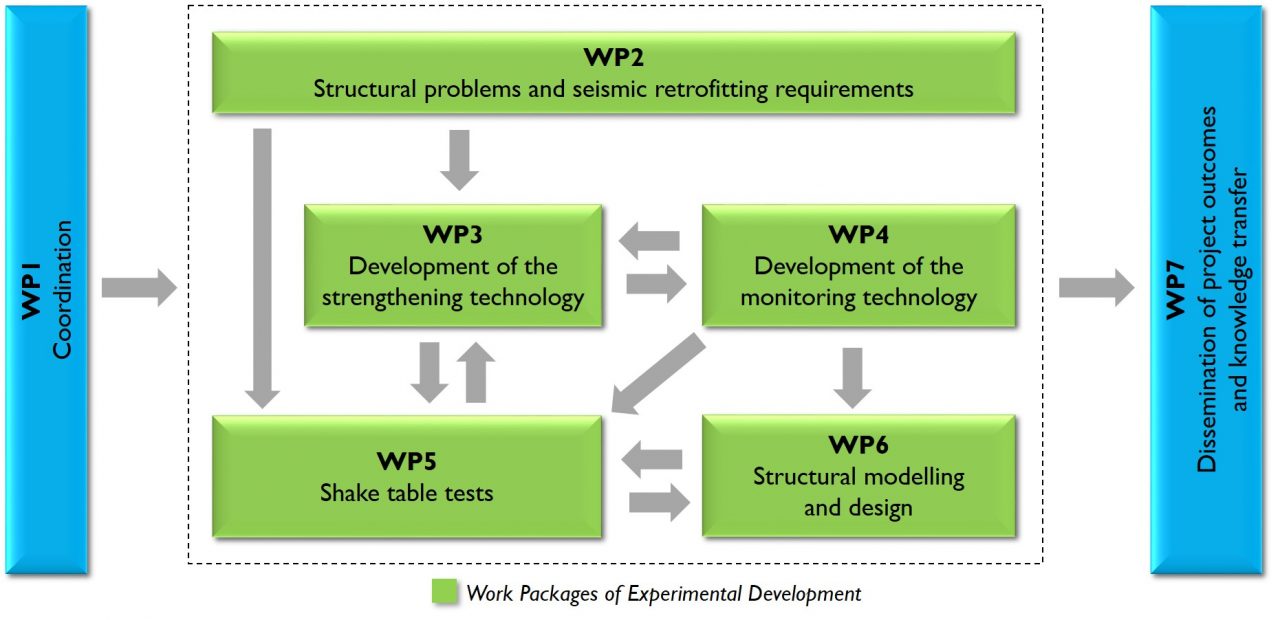 WP1
Coordination

WP2
Structural problems and seismic retrofitting requirements

WP3
Development of the strengthening technology

WP4
Development of the monitoring technology

WP5
Shake table tests

WP6
Structural modelling and design

WP7
Dissemination of project outcomes and knowledge transfer

Work Packages of Experimental Development